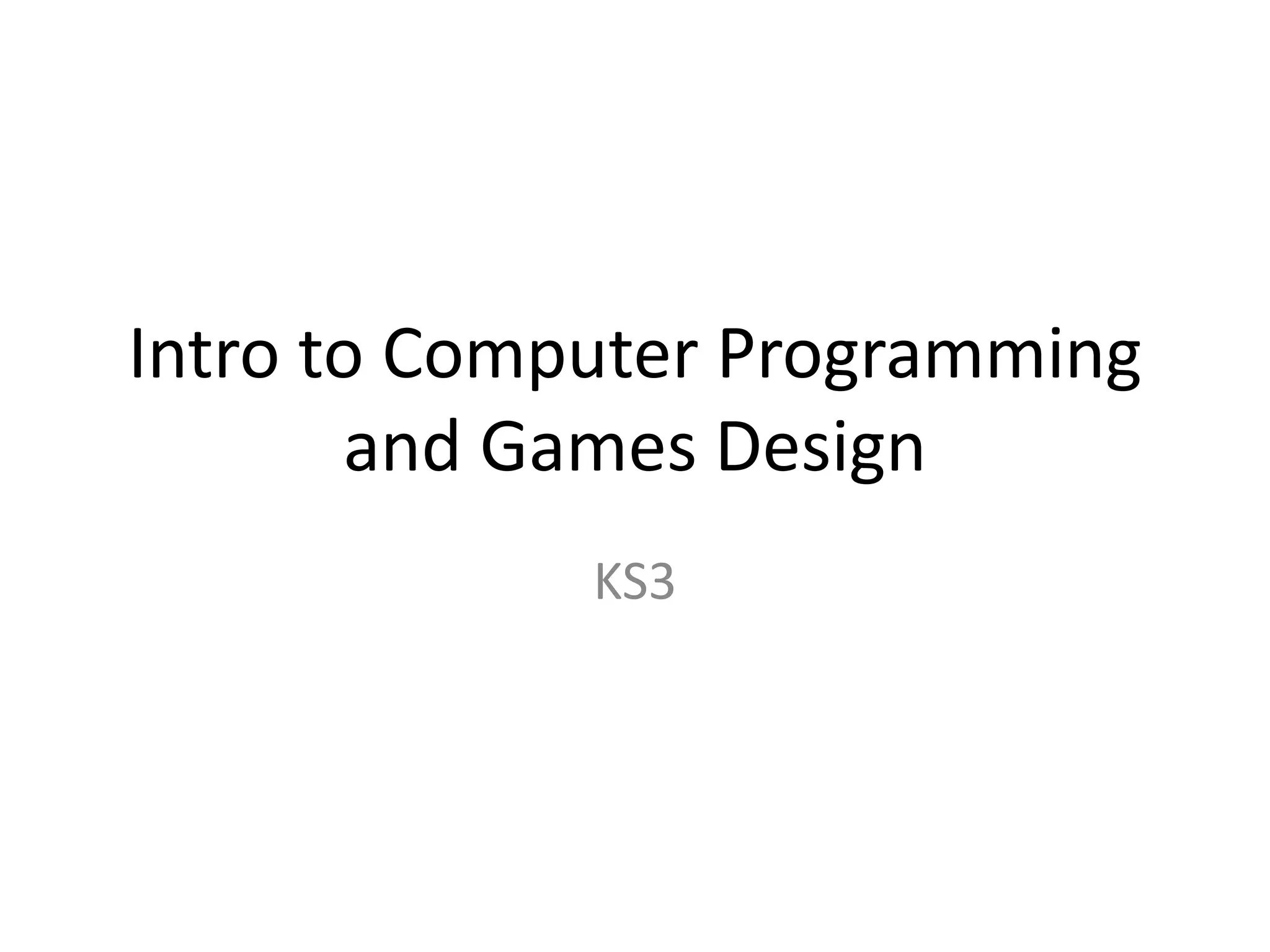 Intro to Computer Programming and Games Design

KS3